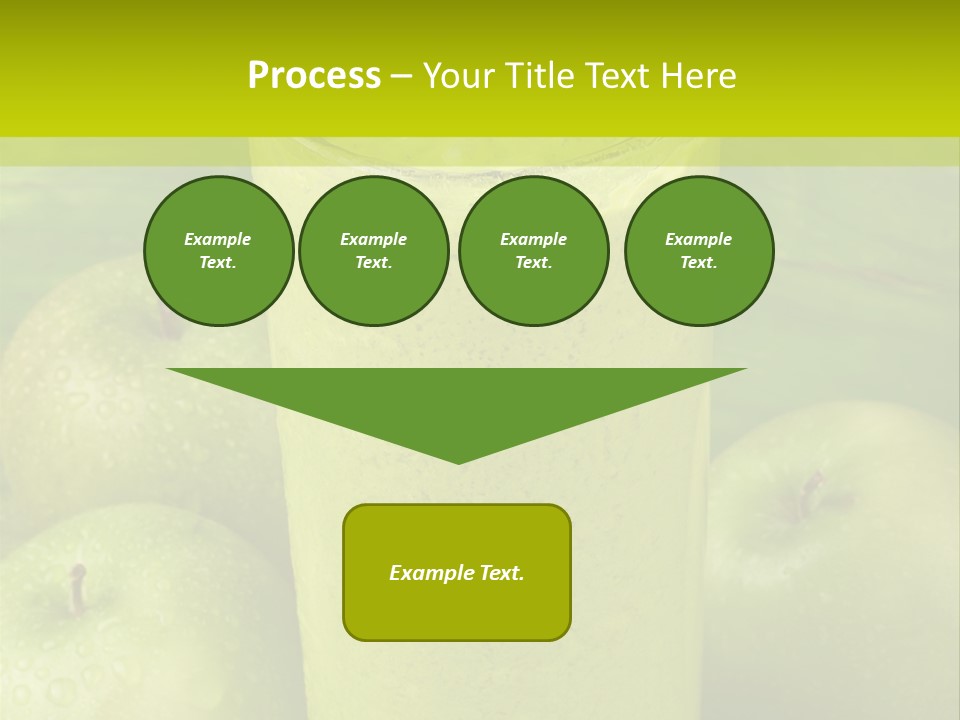 Process – Your Title Text Here

Example Text.

Example Text.

Example Text.

Example Text.

Example Text.